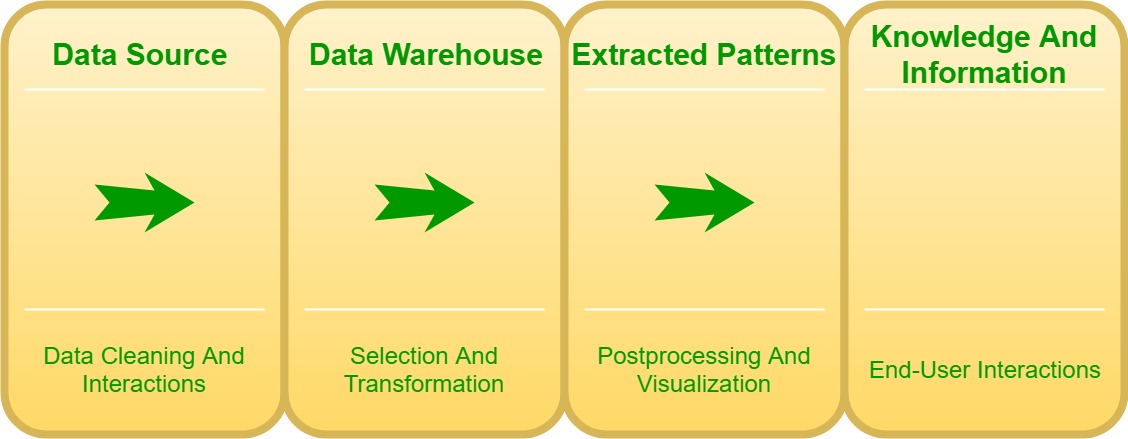 Data Source

Data Cleaning And Interactions

Data Warehouse

Selection And Transformation

Extracted Patterns

Postprocessing And Visualization

Knowledge And Information

End-User Interactions